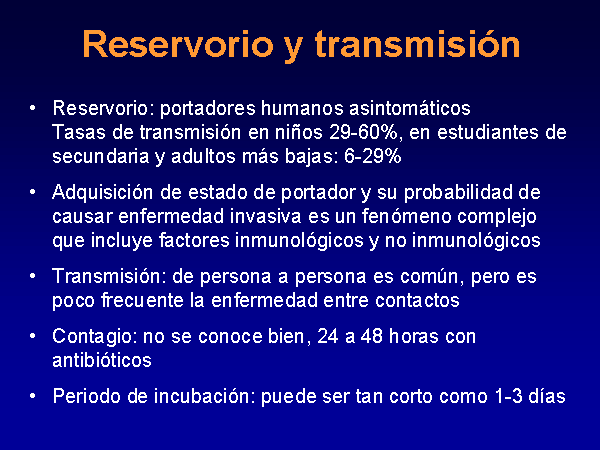 Reservorio y transmisión

• Reservorio: portadores humanos asintomáticos
Tasas de transmisión en niños 29-60%, en estudiantes de secundaria y adultos más bajas: 6-29%

• Adquisición de estado de portador y su probabilidad de causar enfermedad invasiva es un fenómeno complejo que incluye factores inmunológicos y no inmunológicos

• Transmisión: de persona a persona es común, pero es poco frecuente la enfermedad entre contactos

• Contagio: no se conoce bien, 24 a 48 horas con antibióticos

• Periodo de incubación: puede ser tan corto como 1-3 días